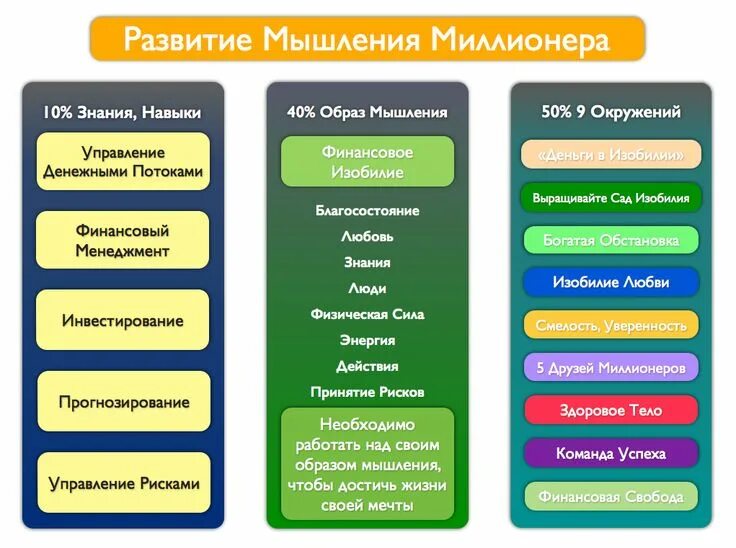 Развитие Мышления Миллионера

10% Знания, Навыки

Управление Денежными Потоками

Финансовый Менеджмент

Инвестирование

Прогнозирование

Управление Рисками

40% Образ Мышления

Финансовое Изобилие

Благосостояние

Любовь

Знания

Люди

Физическая Сила

Энергия

Действия

Принятие Рисков

Необходимо работать над своим образом мышления, чтобы достичь жизни своей мечты

50% 9 Окружений

«Деньги в Изобилии»

Выращивайте Сад Изобилия

Богатая Обстановка

Изобилие Любви

Смелость, Уверенность

5 Друзей Миллионеров

Здоровое Тело

Команда Успеха

Финансовая Свобода